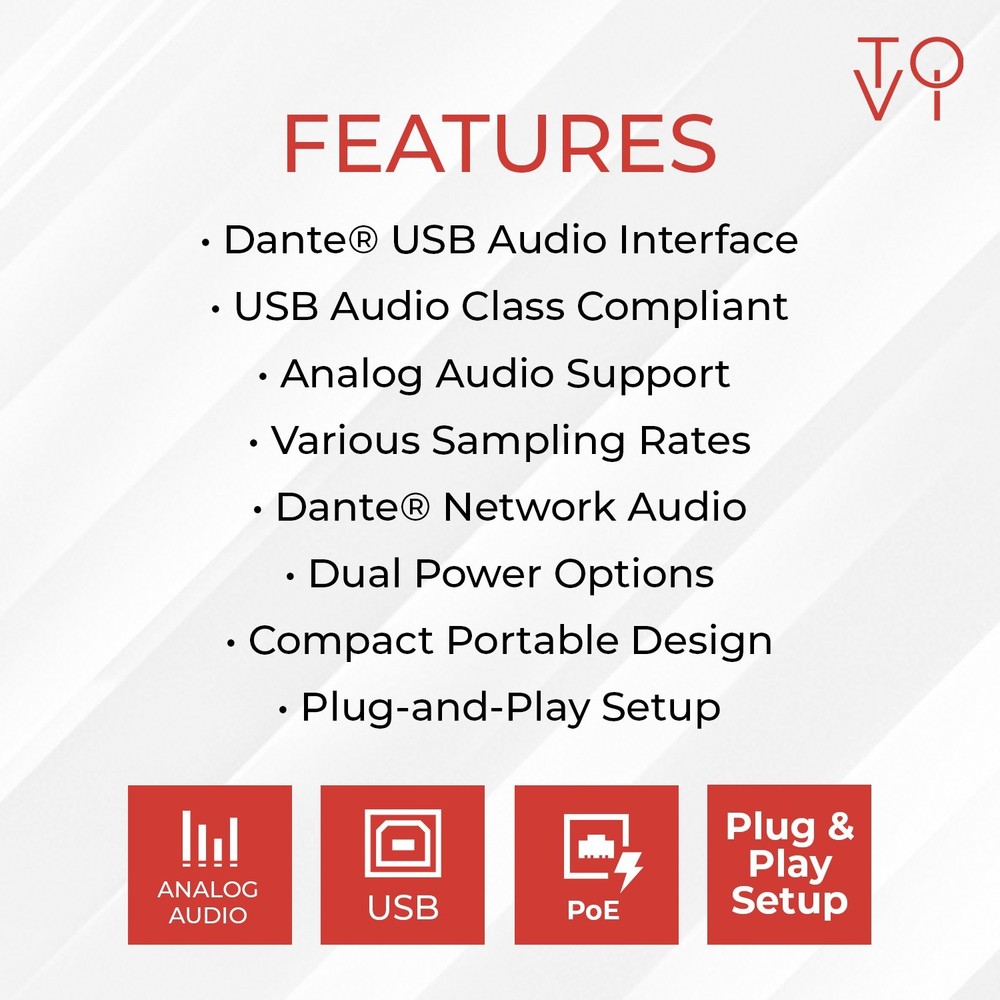 TOVI

FEATURES

• Dante® USB Audio Interface
• USB Audio Class Compliant
• Analog Audio Support
• Various Sampling Rates
• Dante® Network Audio
• Dual Power Options
• Compact Portable Design
• Plug-and-Play Setup

ANALOG AUDIO

USB

PoE

Plug & Play Setup